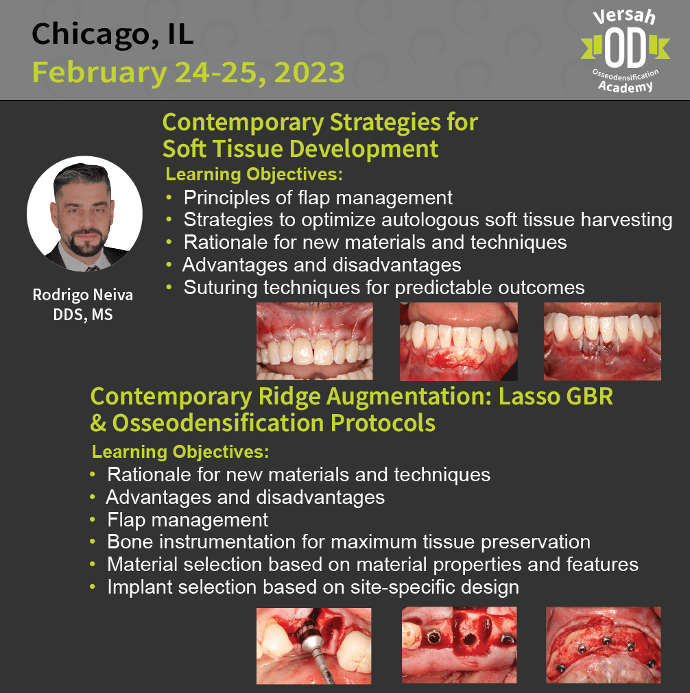 Chicago, IL
February 24-25, 2023

Versah
OD
Osseodensification
Academy

Contemporary Strategies for Soft Tissue Development

Learning Objectives:
• Principles of flap management
• Strategies to optimize autologous soft tissue harvesting
• Rationale for new materials and techniques
• Advantages and disadvantages
• Suturing techniques for predictable outcomes

Rodrigo Neiva
DDS, MS

Contemporary Ridge Augmentation: Lasso GBR & Osseodensification Protocols

Learning Objectives:
• Rationale for new materials and techniques
• Advantages and disadvantages
• Flap management
• Bone instrumentation for maximum tissue preservation
• Material selection based on material properties and features
• Implant selection based on site-specific design